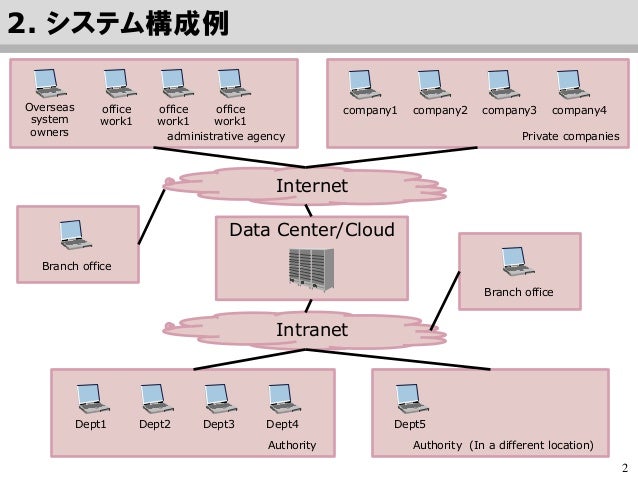 2. システム構成例

Overseas system owners

office work1

office work1

office work1

administrative agency

company1

company2

company3

company4

Private companies

Internet

Branch office

Data Center/Cloud

Branch office

Intranet

Dept1

Dept2

Dept3

Dept4

Authority

Dept5

Authority (In a different location)

2